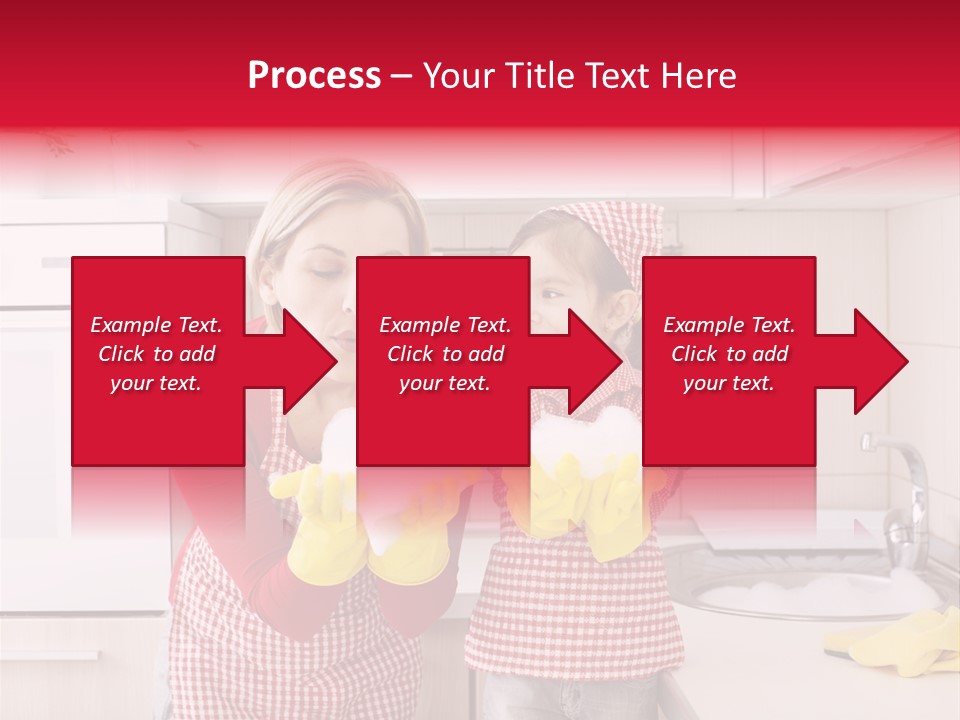 Process – Your Title Text Here

Example Text. Click to add your text.

Example Text. Click to add your text.

Example Text. Click to add your text.